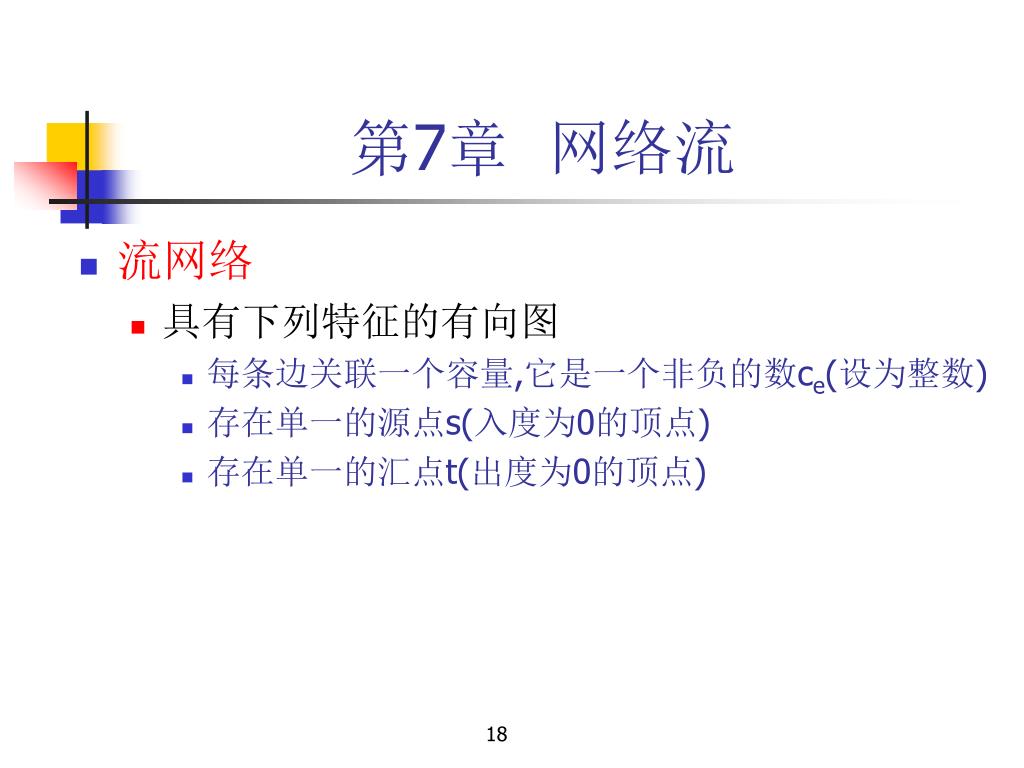 第7章 网络流

流网络

具有下列特征的有向图

每条边关联一个容量,它是一个非负的数$c_e$(设为整数)

存在单一的源点s(入度为0的顶点)

存在单一的汇点t(出度为0的顶点)

18